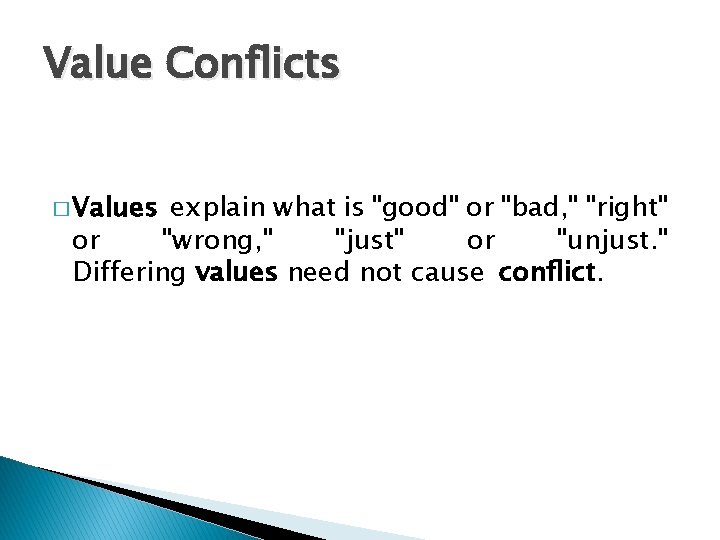 Value Conflicts

□ Values explain what is "good" or "bad," "right" or "wrong," "just" or "unjust." Differing values need not cause conflict.